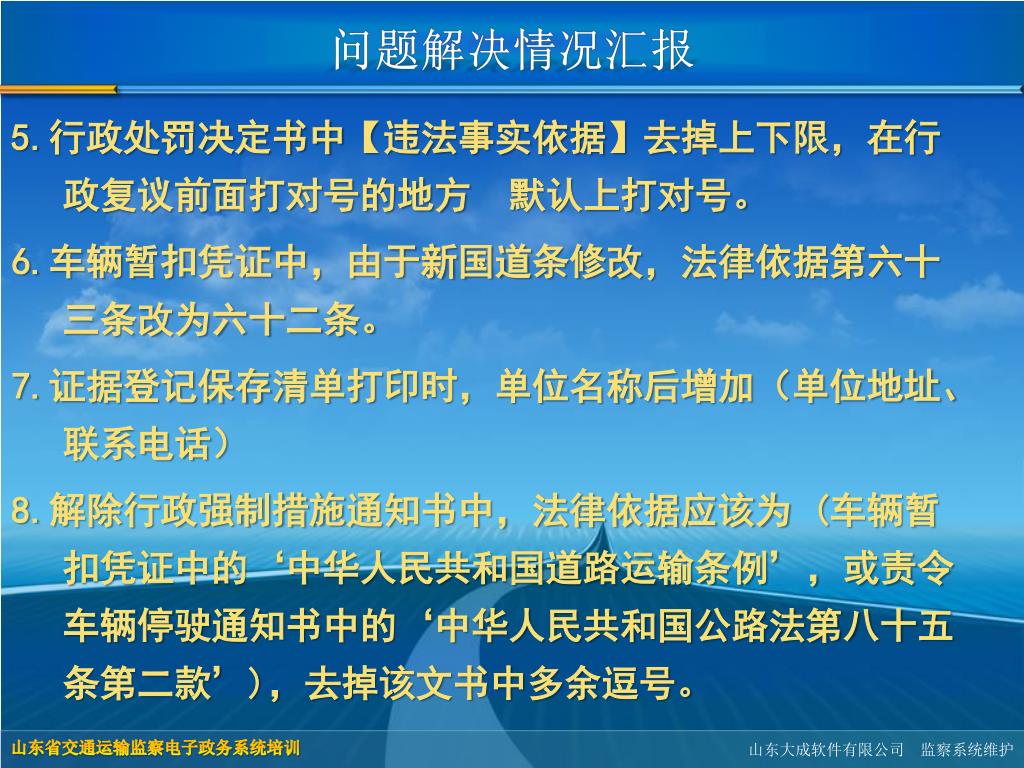 问题解决情况汇报

5. 行政处罚决定书中【违法事实依据】去掉上下限，在行政复议前面打对号的地方　默认上打对号。

6. 车辆暂扣凭证中，由于新国道条修改，法律依据第六十三条改为六十二条。

7. 证据登记保存清单打印时，单位名称后增加（单位地址、联系电话）

8. 解除行政强制措施通知书中，法律依据应该为（车辆暂扣凭证中的‘中华人民共和国道路运输条例’，或责令车辆停驶通知书中的‘中华人民共和国公路法第八十五条第二款’），去掉该文书中多余逗号。

山东省交通运输监察电子政务系统培训

山东大成软件有限公司　监察系统维护